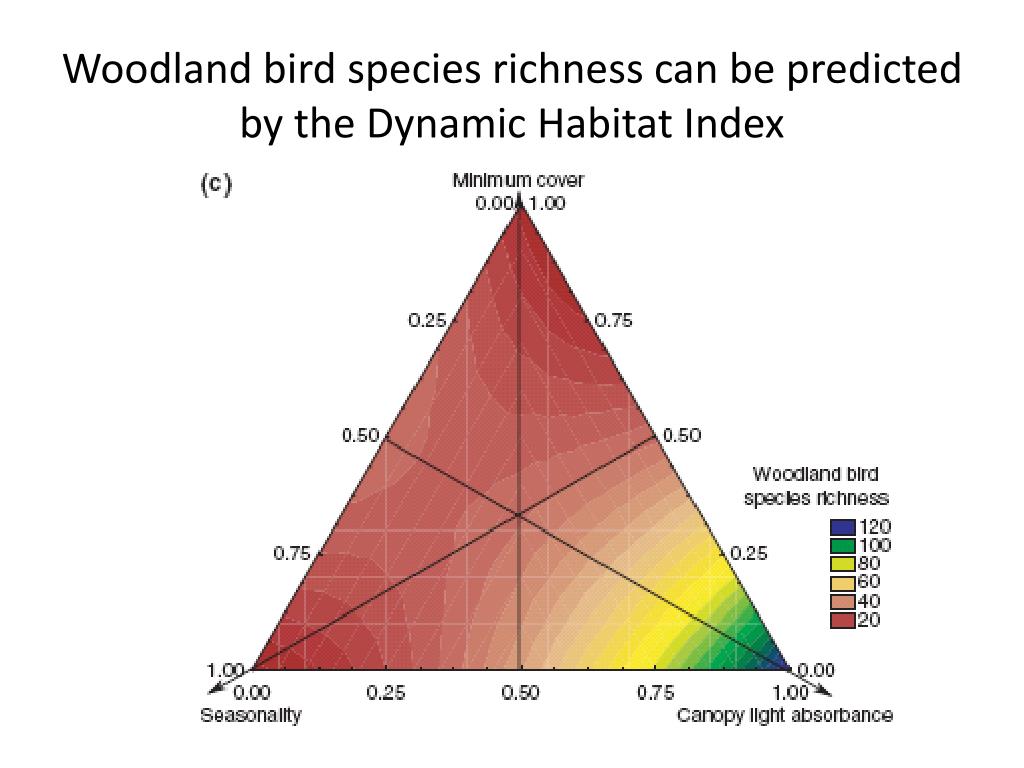 Woodland bird species richness can be predicted by the Dynamic Habitat Index

(c)

Minimum cover
0.00 1.00

0.25
0.75

0.50
0.50

0.75
0.25

1.00
0.00

0.00
0.25
0.50
0.75
1.00

Seasonality
Canopy light absorbance

Woodland bird species richness
120
100
80
60
40
20